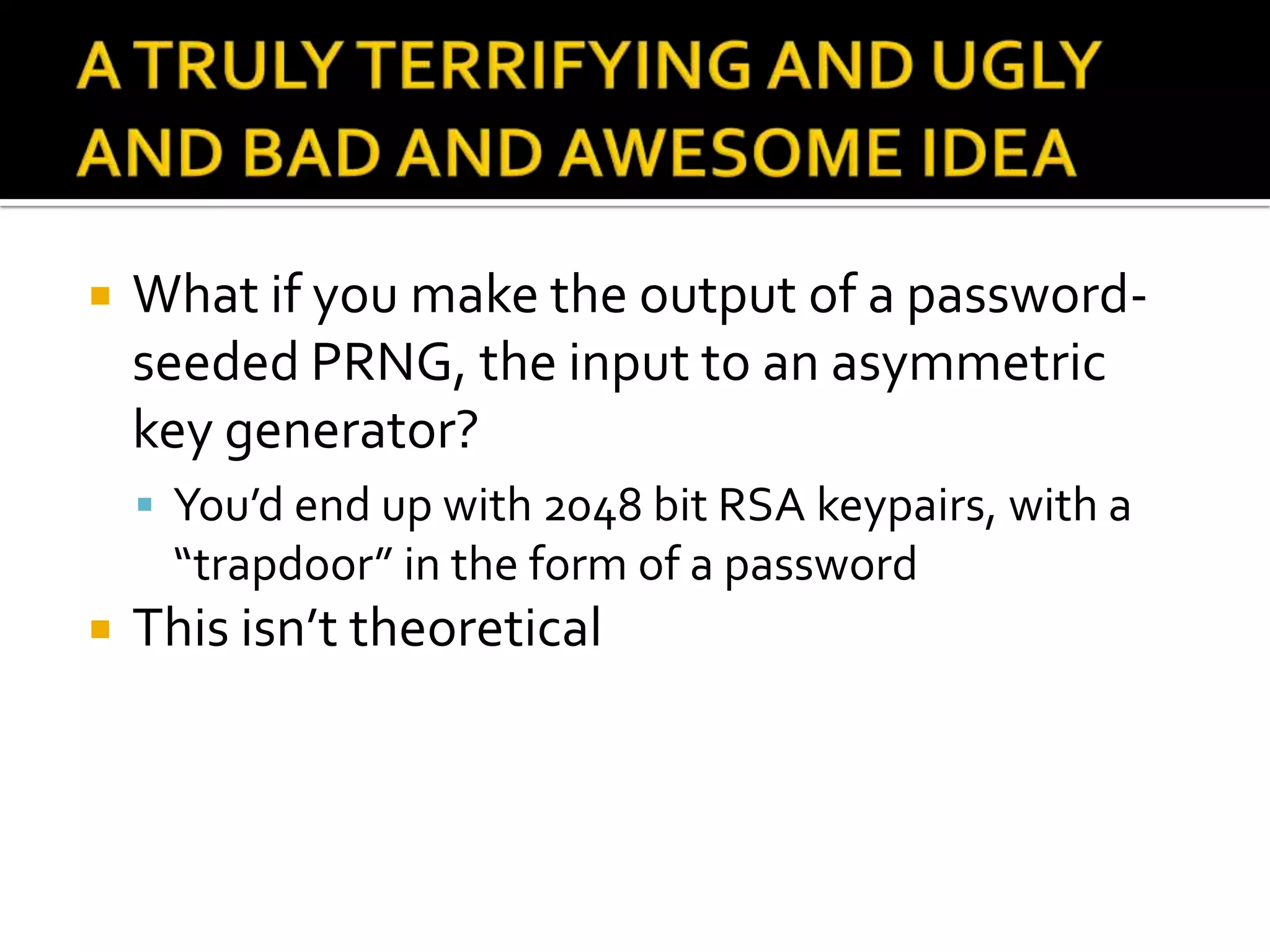 A TRULY TERRIFYING AND UGLY AND BAD AND AWESOME IDEA

What if you make the output of a password-seeded PRNG, the input to an asymmetric key generator?

You'd end up with 2048 bit RSA keypairs, with a "trapdoor" in the form of a password

This isn't theoretical